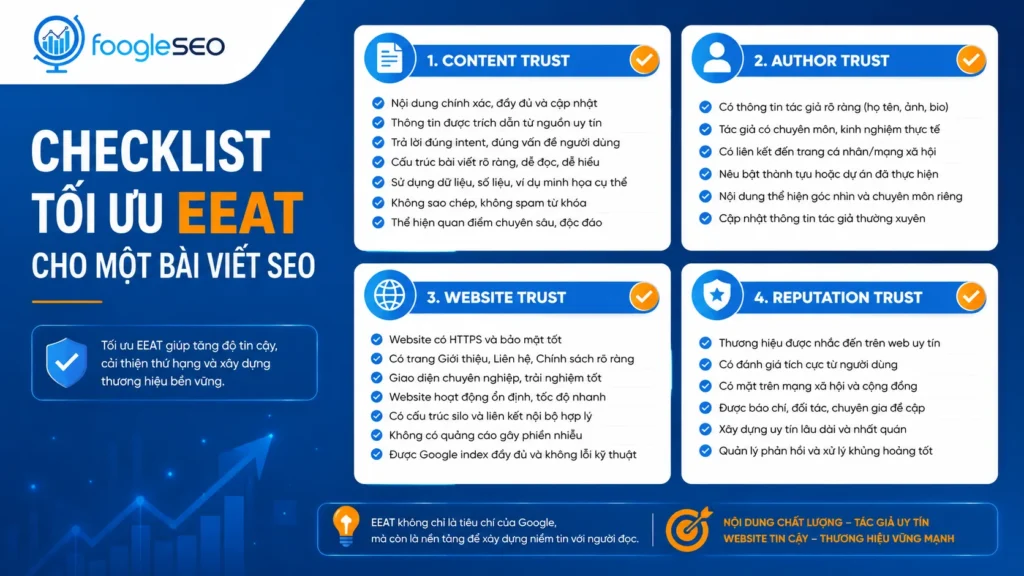 foogleSEO

CHECKLIST TỐI ƯU EEAT CHO MỘT BÀI VIẾT SEO

Tối ưu EEAT giúp tăng độ tin cậy, cải thiện thứ hạng và xây dựng thương hiệu bền vững.

1. CONTENT TRUST

Nội dung chính xác, đầy đủ và cập nhật
Thông tin được trích dẫn từ nguồn uy tín
Trả lời đúng intent, đúng vấn đề người dùng
Cấu trúc bài viết rõ ràng, dễ đọc, dễ hiểu
Sử dụng dữ liệu, số liệu, ví dụ minh họa cụ thể
Không sao chép, không spam từ khóa
Thể hiện quan điểm chuyên sâu, độc đáo

2. AUTHOR TRUST

Có thông tin tác giả rõ ràng (họ tên, ảnh, bio)
Tác giả có chuyên môn, kinh nghiệm thực tế
Có liên kết đến trang cá nhân/mạng xã hội
Nêu bật thành tựu hoặc dự án đã thực hiện
Nội dung thể hiện góc nhìn và chuyên môn riêng
Cập nhật thông tin tác giả thường xuyên

3. WEBSITE TRUST

Website có HTTPS và bảo mật tốt
Có trang Giới thiệu, Liên hệ, Chính sách rõ ràng
Giao diện chuyên nghiệp, trải nghiệm tốt
Website hoạt động ổn định, tốc độ nhanh
Có cấu trúc silo và liên kết nội bộ hợp lý
Không có quảng cáo gây phiền nhiễu
Được Google index đầy đủ và không lỗi kỹ thuật

4. REPUTATION TRUST

Thương hiệu được nhắc đến trên web uy tín
Có đánh giá tích cực từ người dùng
Có mặt trên mạng xã hội và cộng đồng
Được báo chí, đối tác, chuyên gia đề cập
Xây dựng uy tín lâu dài và nhất quán
Quản lý phản hồi và xử lý khủng hoảng tốt

EEAT không chỉ là tiêu chí của Google, mà còn là nền tảng để xây dựng niềm tin với người đọc.

NỘI DUNG CHẤT LƯỢNG – TÁC GIẢ UY TÍN
WEBSITE TIN CẬY – THƯƠNG HIỆU VỮNG MẠNH